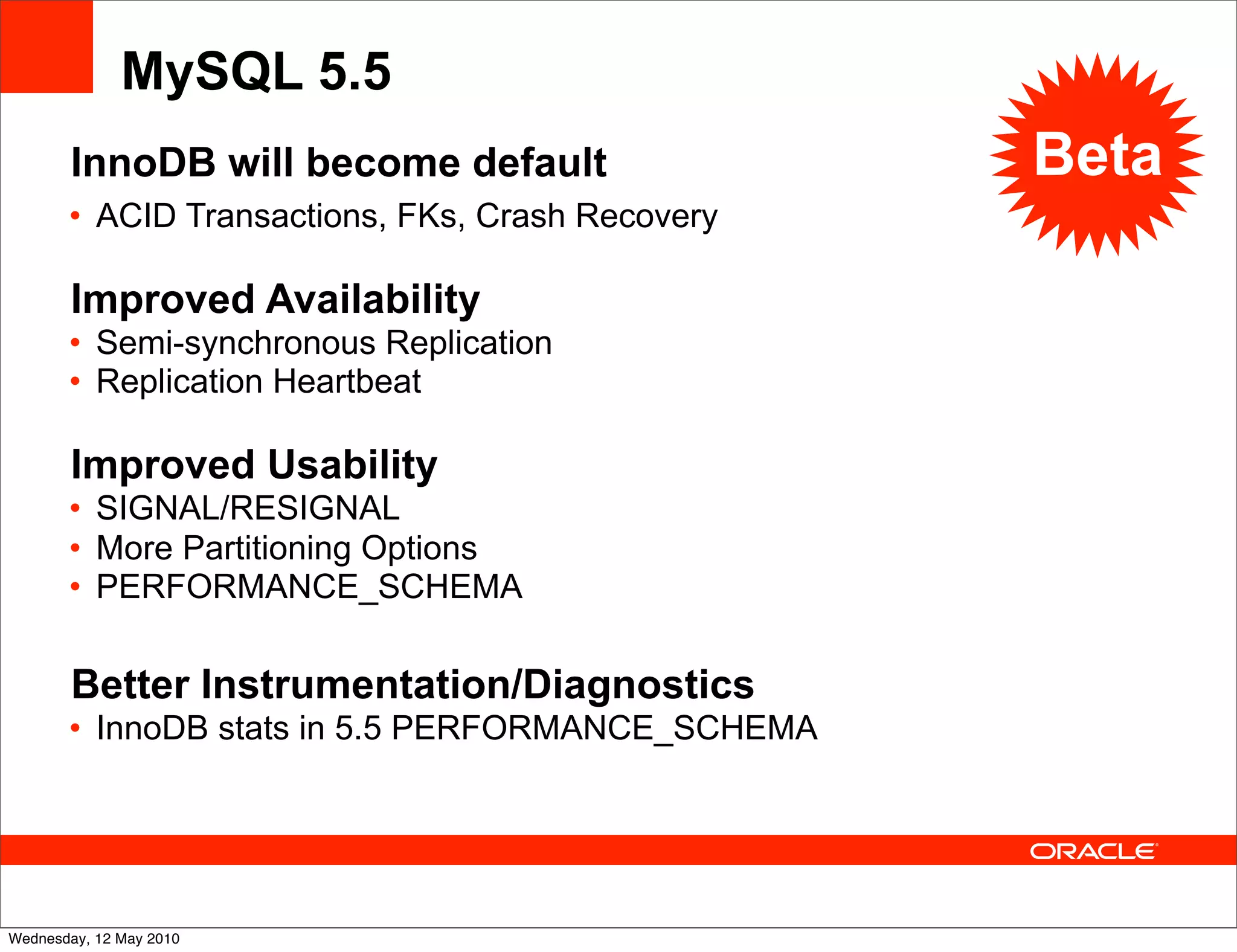 MySQL 5.5

Beta

InnoDB will become default
• ACID Transactions, FKs, Crash Recovery

Improved Availability
• Semi-synchronous Replication
• Replication Heartbeat

Improved Usability
• SIGNAL/RESIGNAL
• More Partitioning Options
• PERFORMANCE_SCHEMA

Better Instrumentation/Diagnostics
• InnoDB stats in 5.5 PERFORMANCE_SCHEMA

ORACLE

Wednesday, 12 May 2010